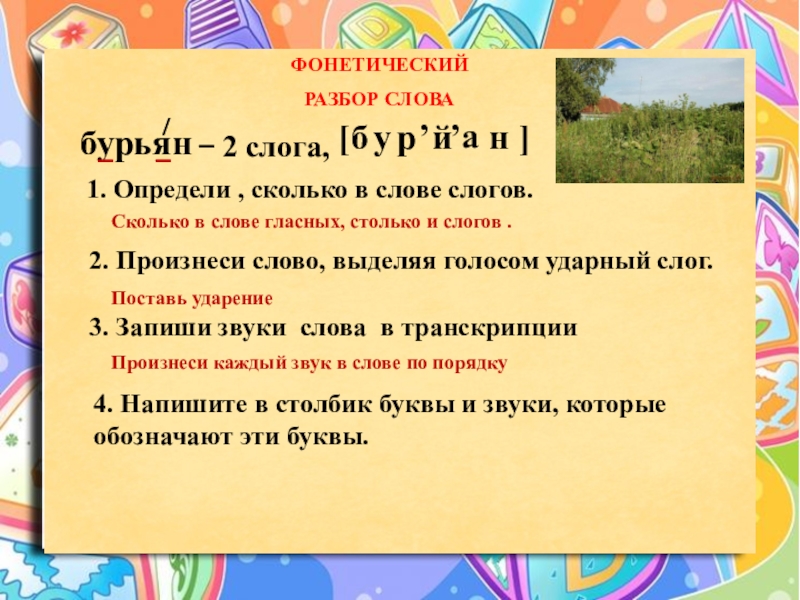 ФОНЕТИЧЕСКИЙ

РАЗБОР СЛОВА

бурья́н – 2 слога, [б у р’ й’а н ]

1. Определи , сколько в слове слогов.

Сколько в слове гласных, столько и слогов .

2. Произнеси слово, выделяя голосом ударный слог.

Поставь ударение

3. Запиши звуки слова в транскрипции

Произнеси каждый звук в слове по порядку

4. Напишите в столбик буквы и звуки, которые обозначают эти буквы.